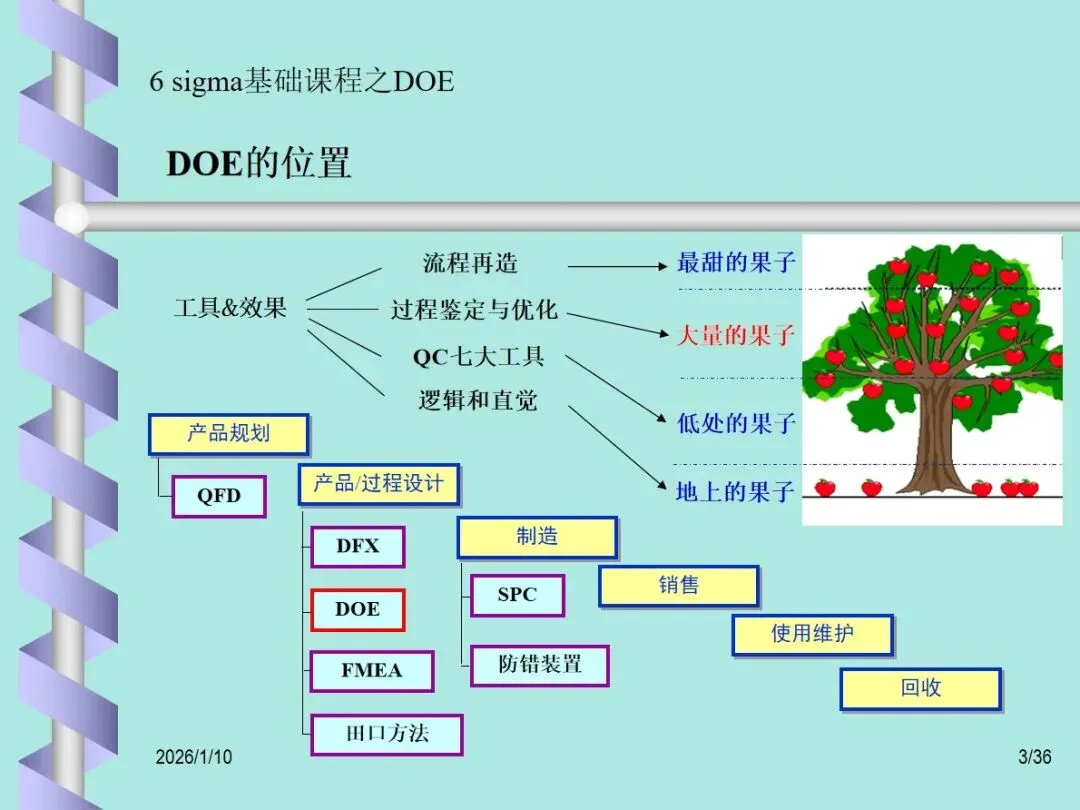 6 sigma基础课程之DOE

DOE的位置

工具&效果

流程再造

过程鉴定与优化

QC七大工具

逻辑和直觉

最甜的果子

大量的果子

低处的果子

地上的果子

产品规划

QFD

产品/过程设计

DFX

DOE

FMEA

田口方法

制造

SPC

防错装置

销售

使用维护

回收

2026/1/10

3/36